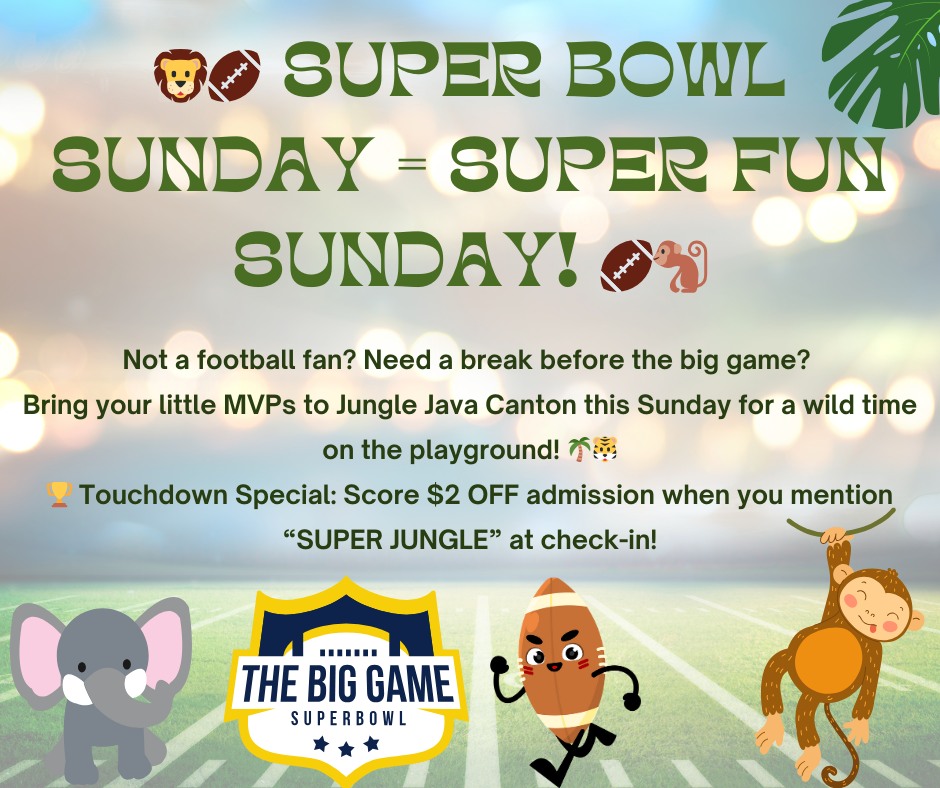 🦁🏈 SUPER BOWL SUNDAY = SUPER FUN SUNDAY! 🏈🐒

Not a football fan? Need a break before the big game?
Bring your little MVPs to Jungle Java Canton this Sunday for a wild time on the playground! 🌴🐯
🏆 Touchdown Special: Score $2 OFF admission when you mention "SUPER JUNGLE" at check-in!

THE BIG GAME
SUPERBOWL